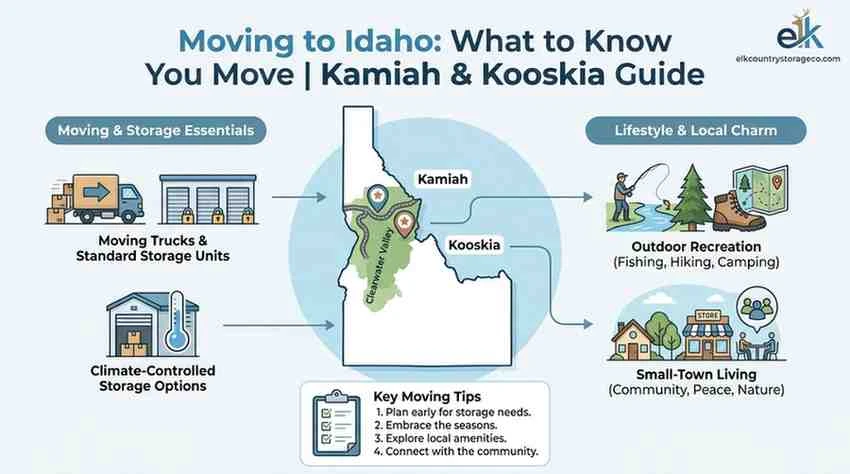 Moving to Idaho: What to Know You Move | Kamiah & Kooskia Guide

elk
elkcountrystorageco.com

Moving & Storage Essentials

Moving Trucks & Standard Storage Units

Climate-Controlled Storage Options

Kamiah

Kooskia

Clearwater Valley

Lifestyle & Local Charm

Outdoor Recreation
(Fishing, Hiking, Camping)

STORE

Small-Town Living
(Community, Peace, Nature)

Key Moving Tips
1. Plan early for storage needs.
2. Embrace the seasons.
3. Explore local amenities.
4. Connect with the community.